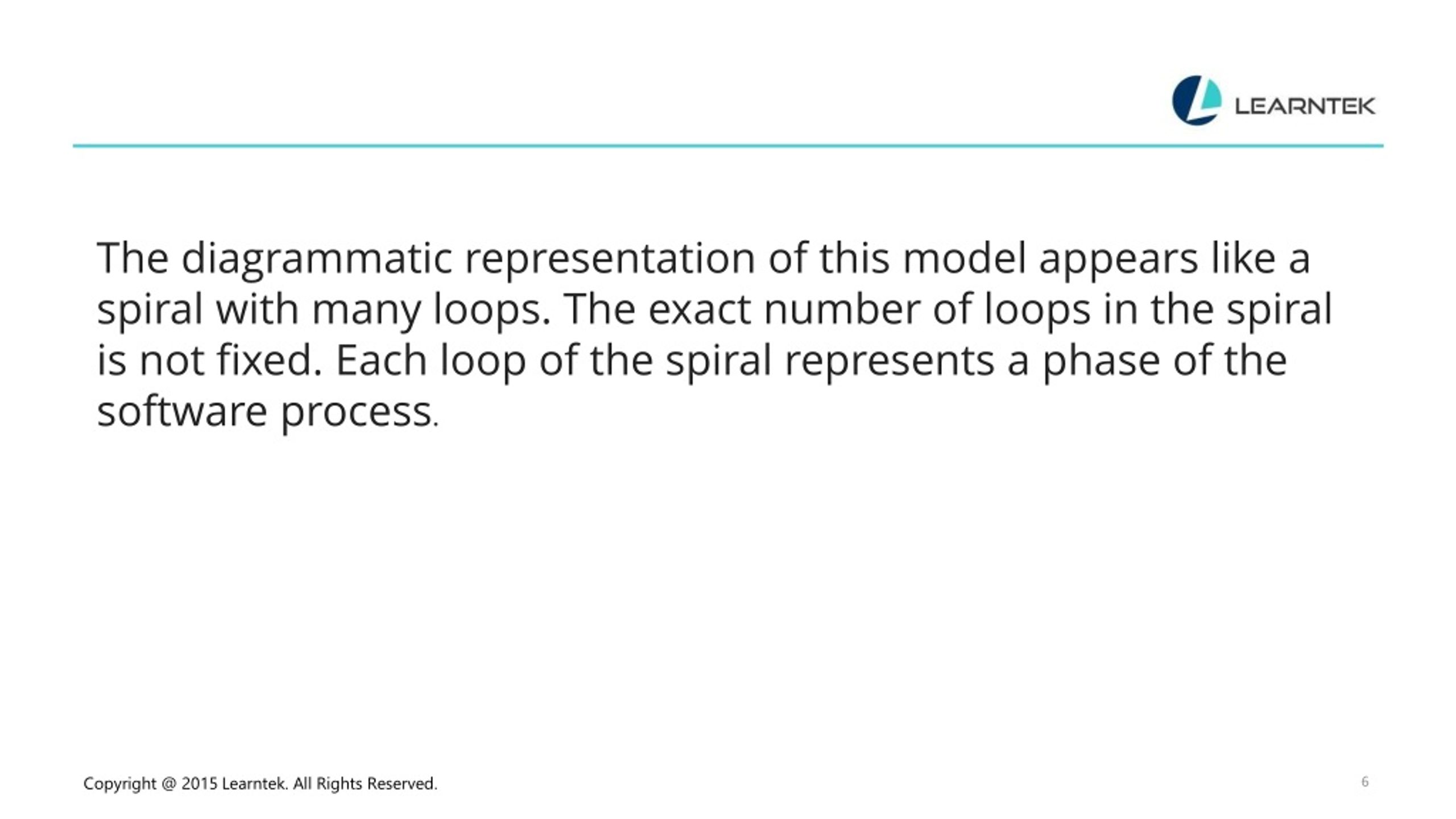 LEARNTEK

The diagrammatic representation of this model appears like a spiral with many loops. The exact number of loops in the spiral is not fixed. Each loop of the spiral represents a phase of the software process.

Copyright @ 2015 Learntek. All Rights Reserved.

6